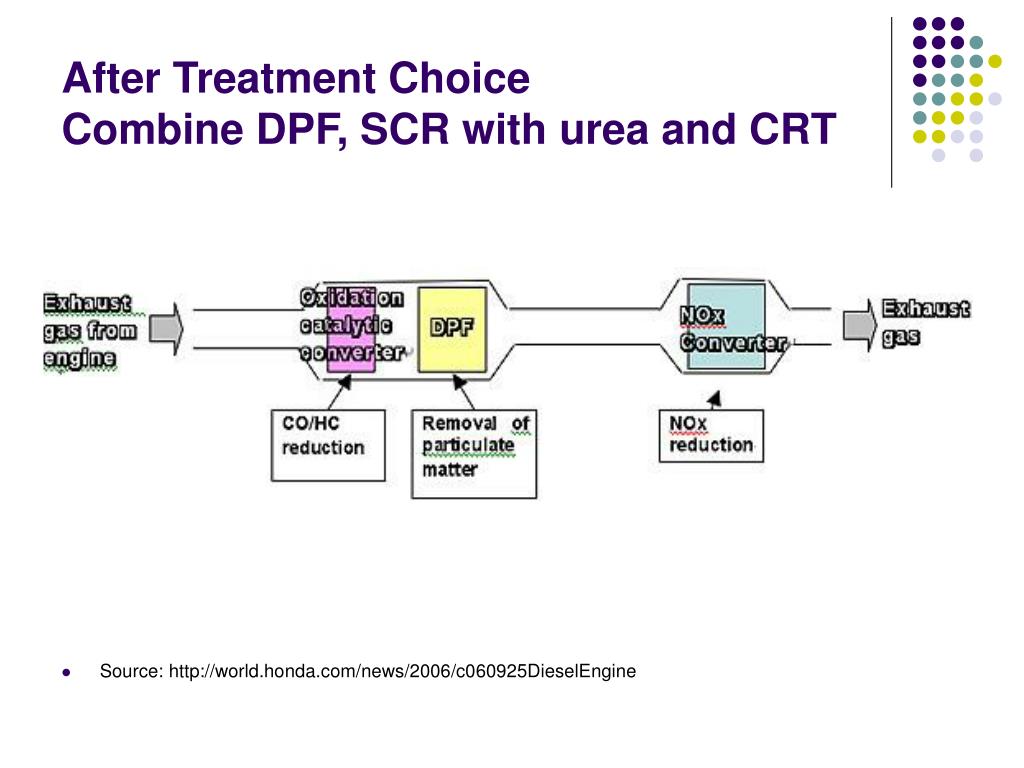 After Treatment Choice
Combine DPF, SCR with urea and CRT

Exhaust gas from engine

Oxidation catalytic converter

DPF

NOx Converter

Exhaust gas

CO/HC reduction

Removal of particulate matter

NOx reduction

Source: http://world.honda.com/news/2006/c060925DieselEngine